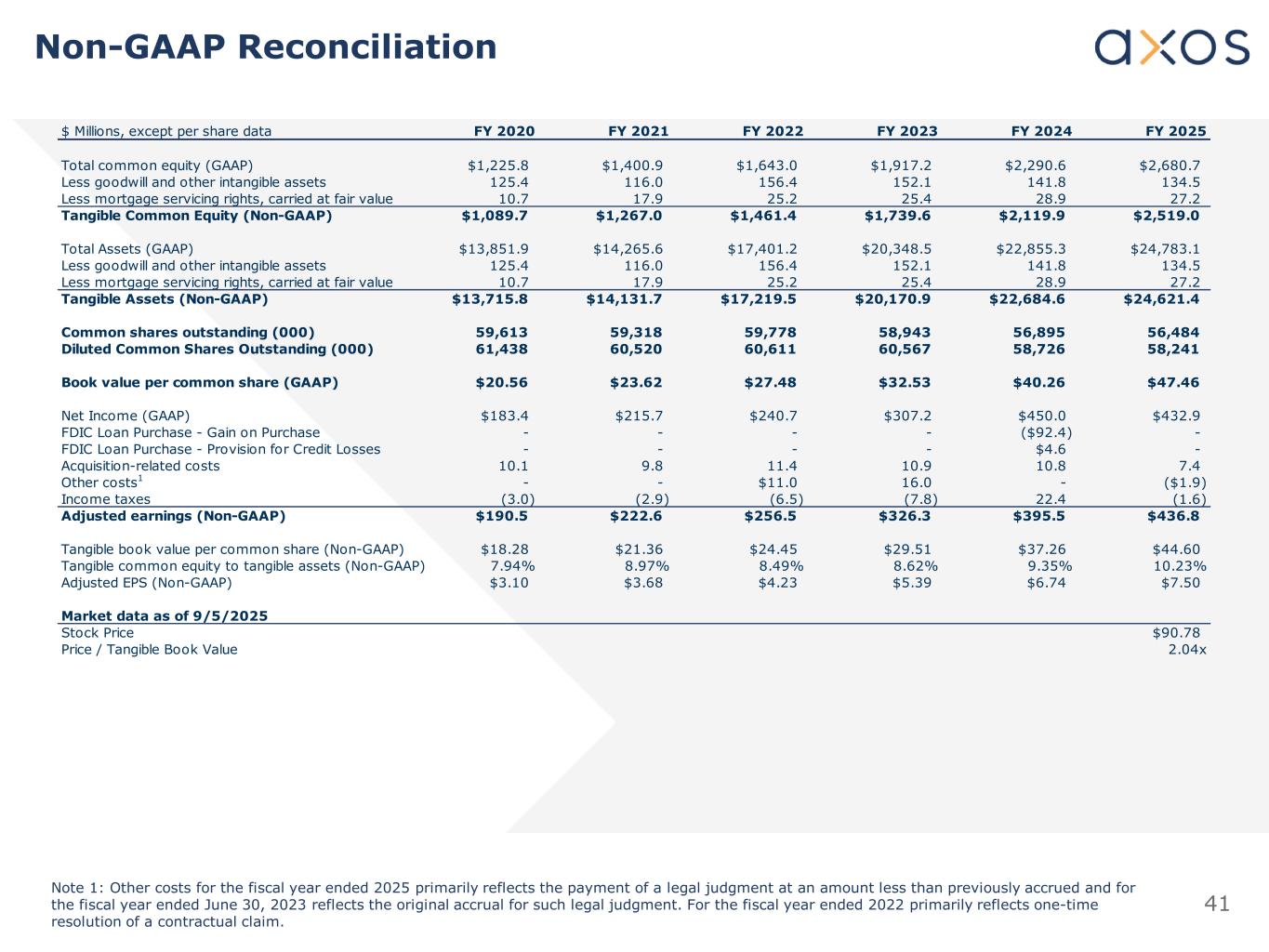 Non-GAAP Reconciliation

axos

| $ Millions, except per share data | FY 2020 | FY 2021 | FY 2022 | FY 2023 | FY 2024 | FY 2025 |
|---|---|---|---|---|---|---|
| Total common equity (GAAP) | $1,225.8 | $1,400.9 | $1,643.0 | $1,917.2 | $2,290.6 | $2,680.7 |
| Less goodwill and other intangible assets | 125.4 | 116.0 | 156.4 | 152.1 | 141.8 | 134.5 |
| Less mortgage servicing rights, carried at fair value | 10.7 | 17.9 | 25.2 | 25.4 | 28.9 | 27.2 |
| Tangible Common Equity (Non-GAAP) | $1,089.7 | $1,267.0 | $1,461.4 | $1,739.6 | $2,119.9 | $2,519.0 |
| Total Assets (GAAP) | $13,851.9 | $14,265.6 | $17,401.2 | $20,348.5 | $22,855.3 | $24,783.1 |
| Less goodwill and other intangible assets | 125.4 | 116.0 | 156.4 | 152.1 | 141.8 | 134.5 |
| Less mortgage servicing rights, carried at fair value | 10.7 | 17.9 | 25.2 | 25.4 | 28.9 | 27.2 |
| Tangible Assets (Non-GAAP) | $13,715.8 | $14,131.7 | $17,219.5 | $20,170.9 | $22,684.6 | $24,621.4 |
| Common shares outstanding (000) | 59,613 | 59,318 | 59,778 | 58,943 | 56,895 | 56,484 |
| Diluted Common Shares Outstanding (000) | 61,438 | 60,520 | 60,611 | 60,567 | 58,726 | 58,241 |
| Book value per common share (GAAP) | $20.56 | $23.62 | $27.48 | $32.53 | $40.26 | $47.46 |
| Net Income (GAAP) | $183.4 | $215.7 | $240.7 | $307.2 | $450.0 | $432.9 |
| FDIC Loan Purchase - Gain on Purchase | - | - | - | - | ($92.4) | - |
| FDIC Loan Purchase - Provision for Credit Losses | - | - | - | - | $4.6 | - |
| Acquisition-related costs | 10.1 | 9.8 | 11.4 | 10.9 | 10.8 | 7.4 |
| Other costs$^1$ | - | - | $11.0 | 16.0 | - | ($1.9) |
| Income taxes | (3.0) | (2.9) | (6.5) | (7.8) | 22.4 | (1.6) |
| Adjusted earnings (Non-GAAP) | $190.5 | $222.6 | $256.5 | $326.3 | $395.5 | $436.8 |
| Tangible book value per common share (Non-GAAP) | $18.28 | $21.36 | $24.45 | $29.51 | $37.26 | $44.60 |
| Tangible common equity to tangible assets (Non-GAAP) | 7.94% | 8.97% | 8.49% | 8.62% | 9.35% | 10.23% |
| Adjusted EPS (Non-GAAP) | $3.10 | $3.68 | $4.23 | $5.39 | $6.74 | $7.50 |
| Market data as of 9/5/2025 | | | | | | |
| Stock Price | | | | | | $90.78 |
| Price / Tangible Book Value | | | | | | 2.04x |

Note 1: Other costs for the fiscal year ended 2025 primarily reflects the payment of a legal judgment at an amount less than previously accrued and for the fiscal year ended June 30, 2023 reflects the original accrual for such legal judgment. For the fiscal year ended 2022 primarily reflects one-time resolution of a contractual claim.

41